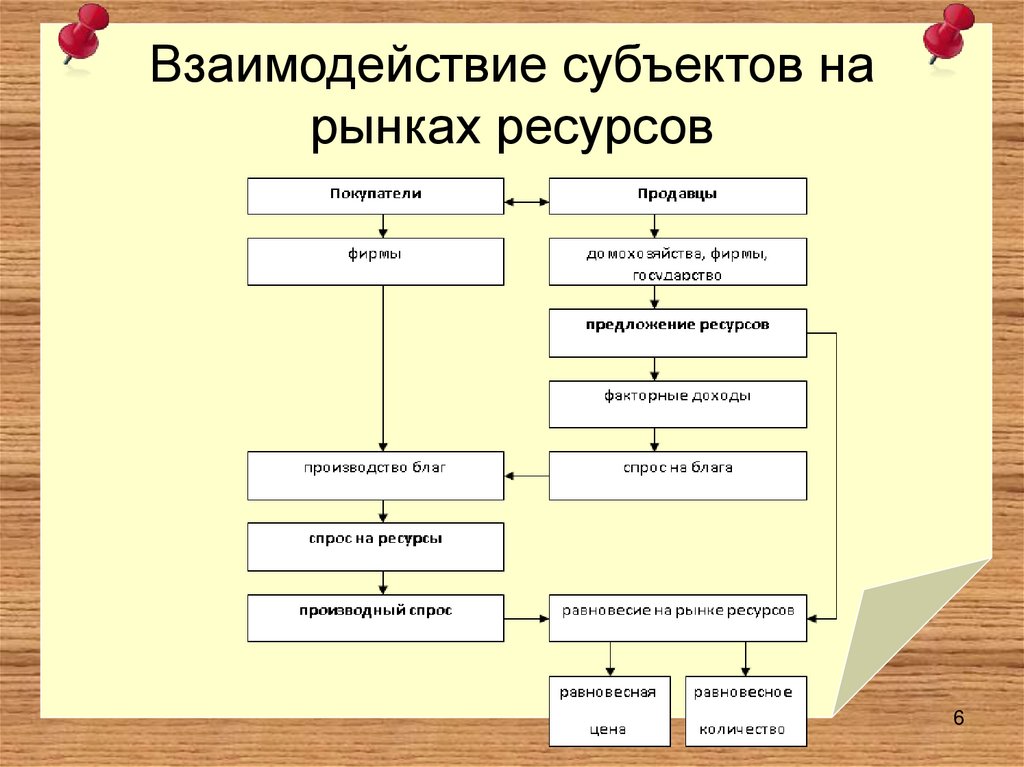 Взаимодействие субъектов на рынках ресурсов

Покупатели

Продавцы

фирмы

домохозяйства, фирмы, государство

предложение ресурсов

факторные доходы

производство благ

спрос на блага

спрос на ресурсы

производный спрос

равновесие на рынке ресурсов

равновесная цена

равновесное количество

6